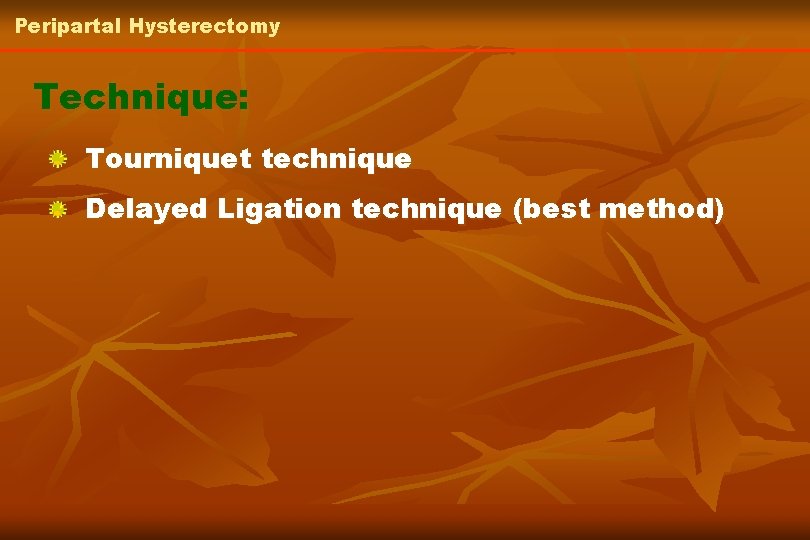 Peripartal Hysterectomy

Technique:

Tourniquet technique

Delayed Ligation technique (best method)